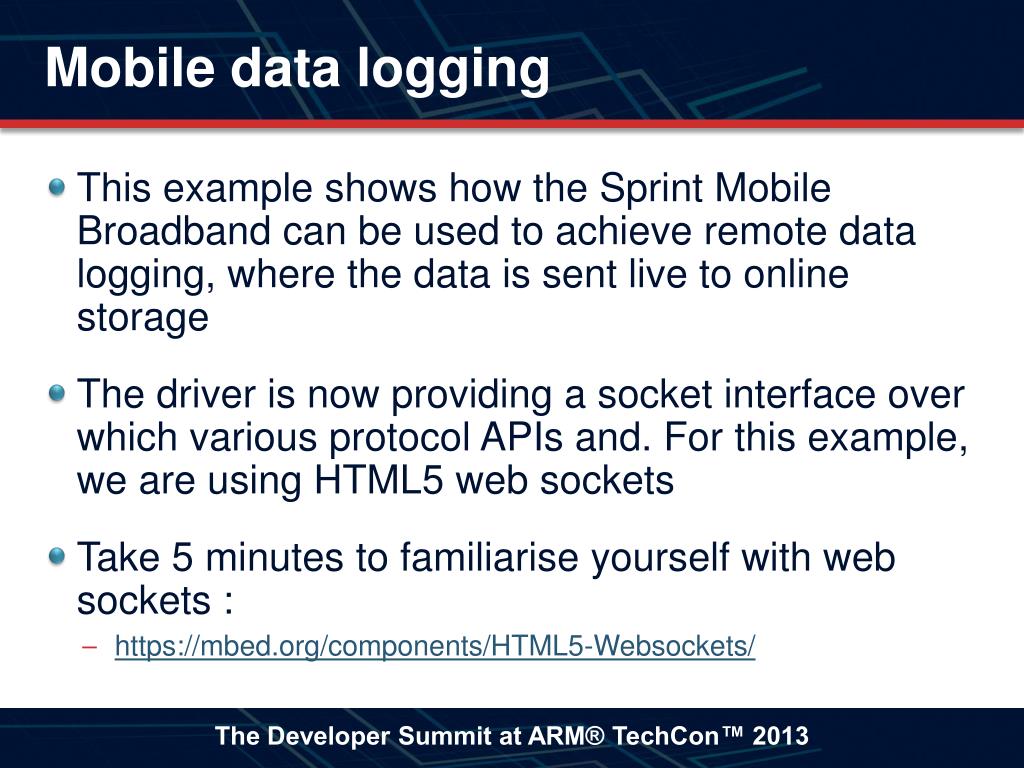 Mobile data logging

This example shows how the Sprint Mobile Broadband can be used to achieve remote data logging, where the data is sent live to online storage

The driver is now providing a socket interface over which various protocol APIs and. For this example, we are using HTML5 web sockets

Take 5 minutes to familiarise yourself with web sockets :

– https://mbed.org/components/HTML5-Websockets/

The Developer Summit at ARM® TechCon™ 2013